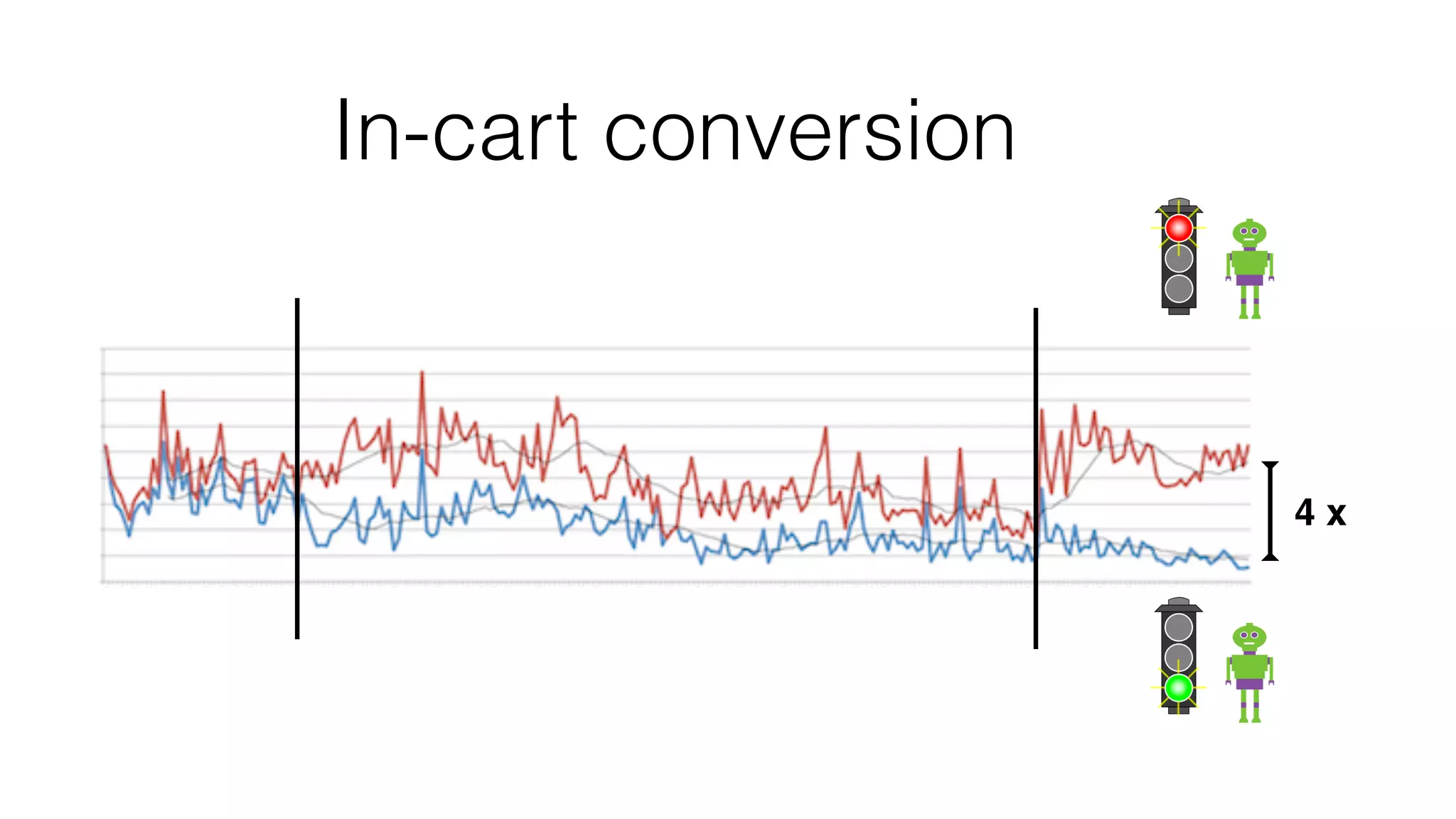 In-cart conversion

4 x